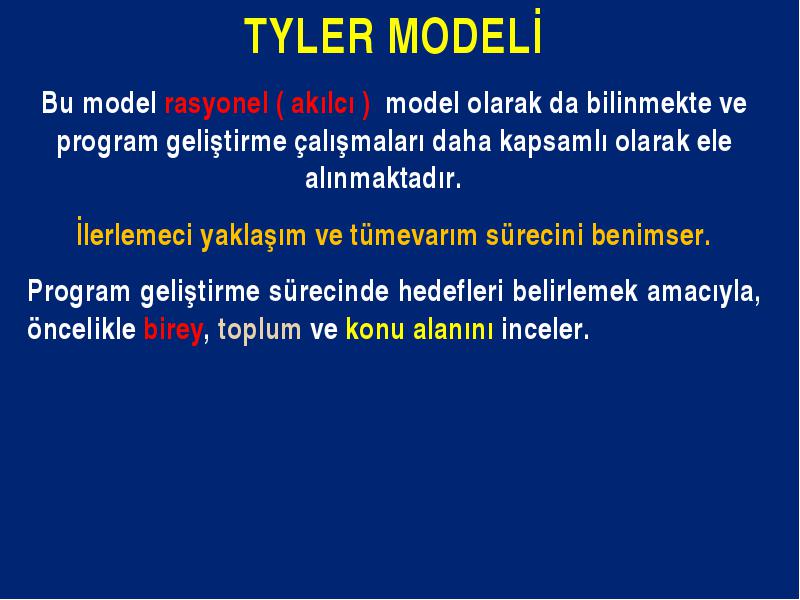 TYLER MODELİ

Bu model rasyonel ( akılcı ) model olarak da bilinmekte ve program geliştirme çalışmaları daha kapsamlı olarak ele alınmaktadır.

İlerlemeci yaklaşım ve tümevarım sürecini benimser.

Program geliştirme sürecinde hedefleri belirlemek amacıyla, öncelikle birey, toplum ve konu alanını inceler.